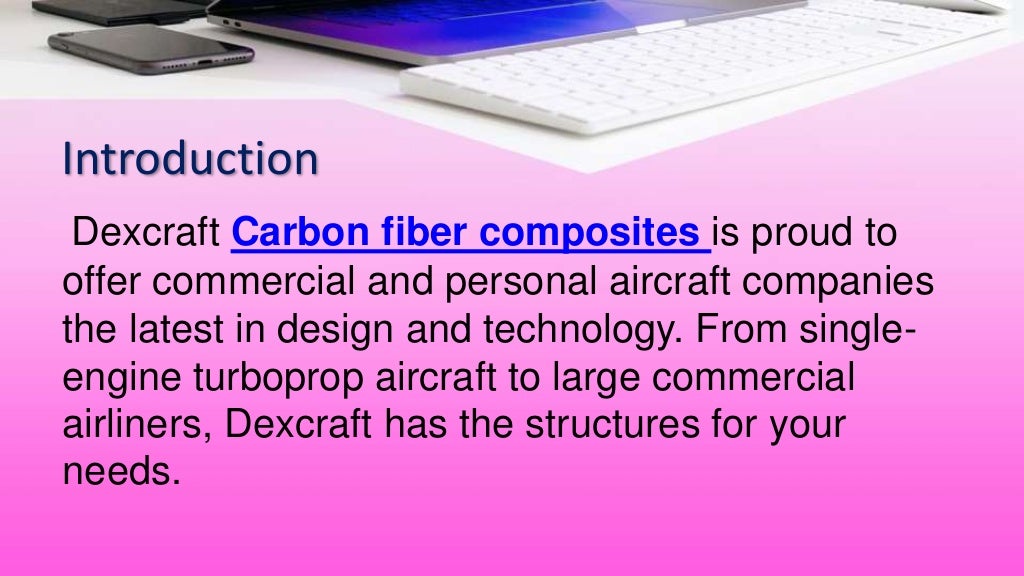 Introduction

Dexcraft Carbon fiber composites is proud to offer commercial and personal aircraft companies the latest in design and technology. From single-engine turboprop aircraft to large commercial airliners, Dexcraft has the structures for your needs.